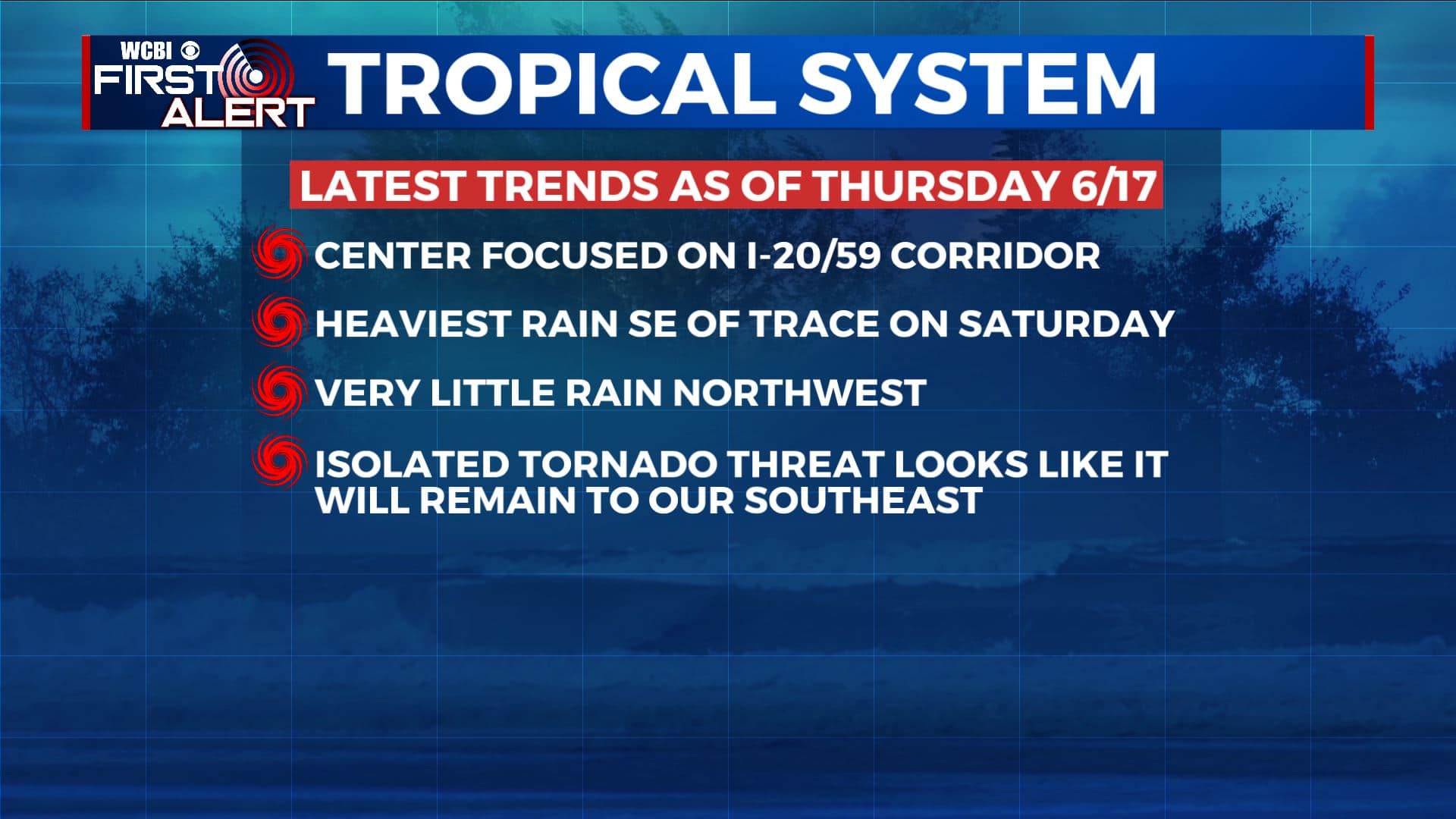 WCBI FIRST ALERT

TROPICAL SYSTEM

LATEST TRENDS AS OF THURSDAY 6/17

CENTER FOCUSED ON I-20/59 CORRIDOR

HEAVIEST RAIN SE OF TRACE ON SATURDAY

VERY LITTLE RAIN NORTHWEST

ISOLATED TORNADO THREAT LOOKS LIKE IT WILL REMAIN TO OUR SOUTHEAST